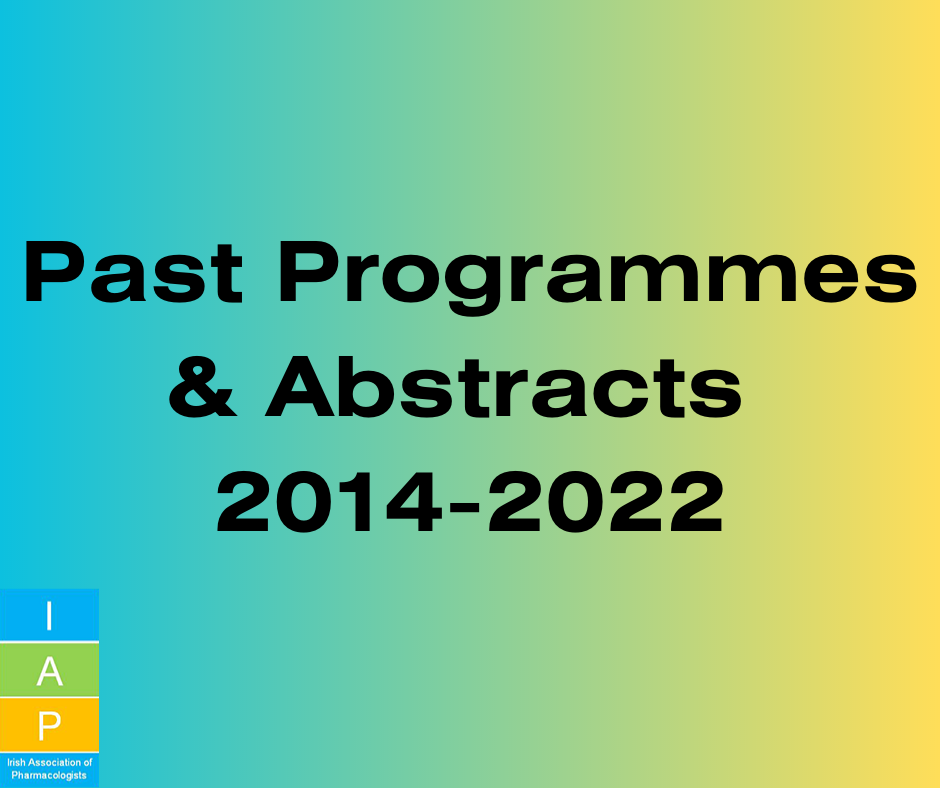 Past Programmes & Abstracts 2014-2022

I
A
P
Irish Association of Pharmacologists